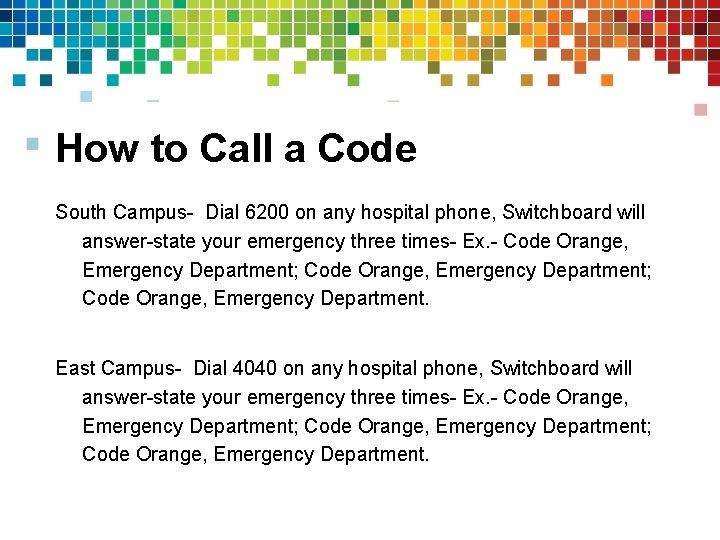 How to Call a Code

South Campus- Dial 6200 on any hospital phone, Switchboard will answer-state your emergency three times- Ex.- Code Orange, Emergency Department; Code Orange, Emergency Department; Code Orange, Emergency Department.

East Campus- Dial 4040 on any hospital phone, Switchboard will answer-state your emergency three times- Ex.- Code Orange, Emergency Department; Code Orange, Emergency Department; Code Orange, Emergency Department.